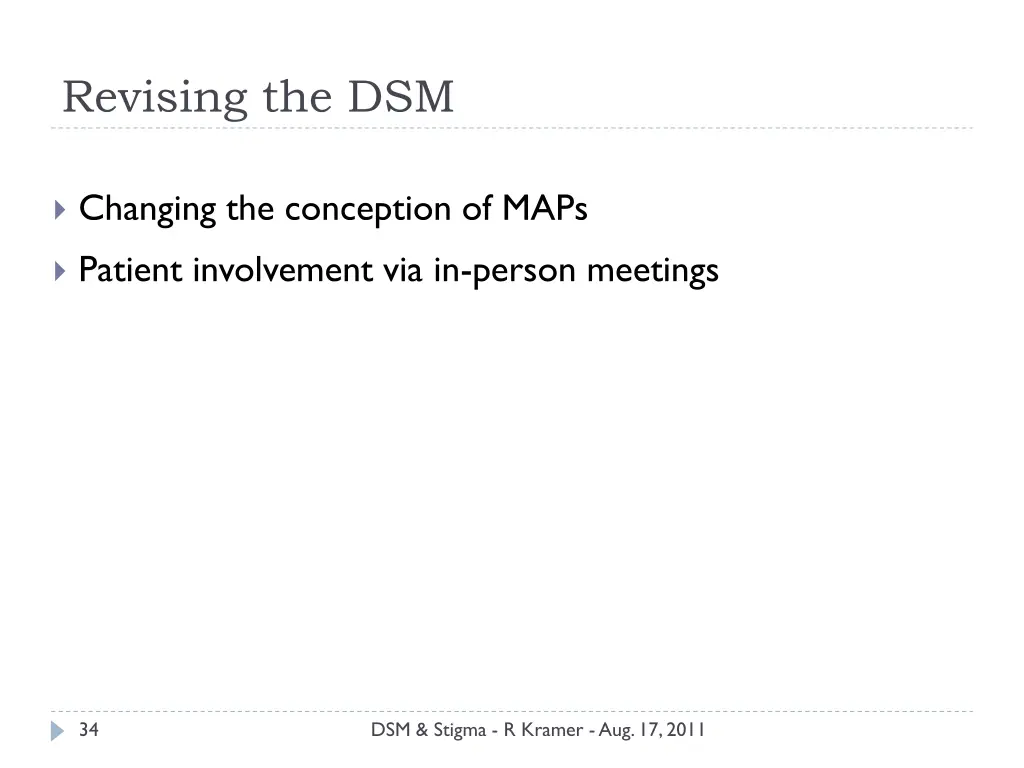 Revising the DSM

Changing the conception of MAPs

Patient involvement via in-person meetings

34

DSM & Stigma - R Kramer - Aug. 17, 2011